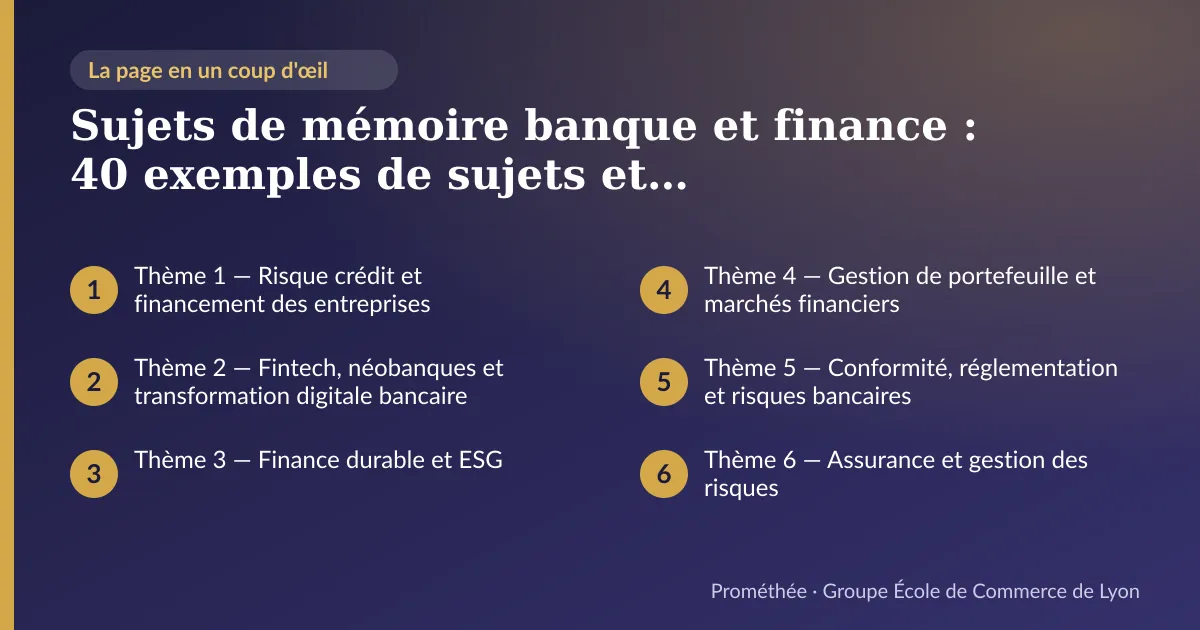 La page en un coup d'œil

Sujets de mémoire banque et finance : 40 exemples de sujets et…

1 Thème 1 — Risque crédit et financement des entreprises

2 Thème 2 — Fintech, néobanques et transformation digitale bancaire

3 Thème 3 — Finance durable et ESG

4 Thème 4 — Gestion de portefeuille et marchés financiers

5 Thème 5 — Conformité, réglementation et risques bancaires

6 Thème 6 — Assurance et gestion des risques

Prométhée · Groupe École de Commerce de Lyon